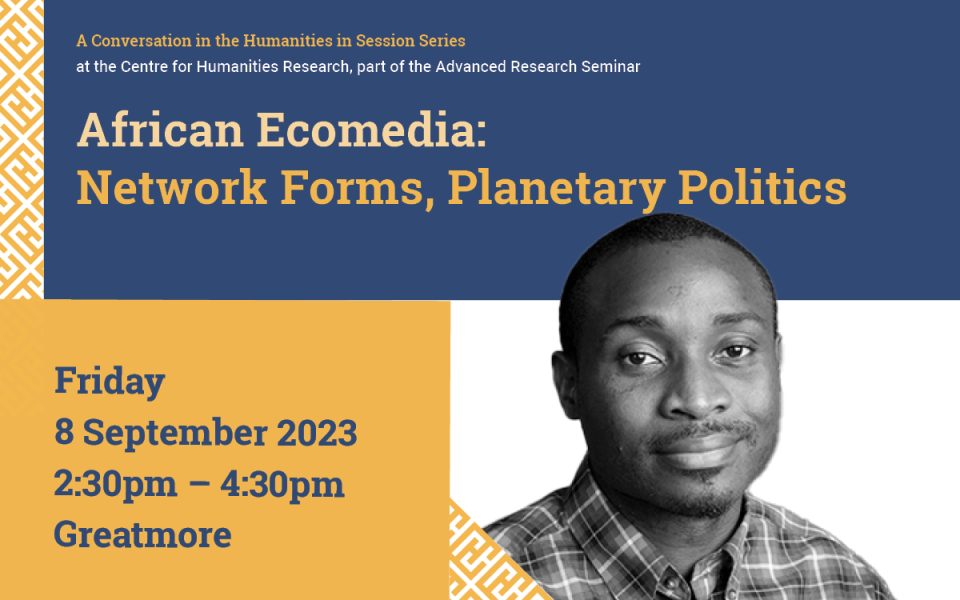 A Conversation in the Humanities in Session Series
at the Centre for Humanities Research, part of the Advanced Research Seminar

African Ecomedia:
Network Forms, Planetary Politics

Friday
8 September 2023
2:30pm – 4:30pm
Greatmore